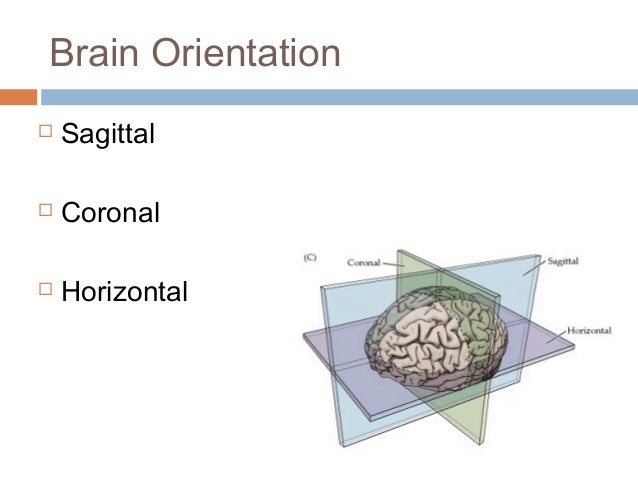 Brain Orientation

□ Sagittal

□ Coronal

□ Horizontal

(C)
Coronal
Sagittal
Horizontal